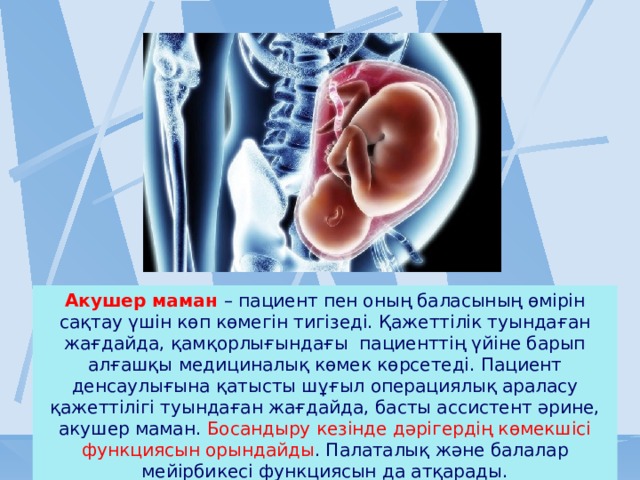 Акушер маман – пациент пен оның баласының өмірін сақтау үшін көп көмегін тигізеді. Қажеттілік туындаған жағдайда, қамқорлығындағы пациенттің үйіне барып алғашқы медициналық көмек көрсетеді. Пациент денсаулығына қатысты шұғыл операциялық араласу қажеттілігі туындаған жағдайда, басты ассистент әрине, акушер маман. Босандыру кезінде дәрігердің көмекшісі функциясын орындайды. Палаталық және балалар мейірбикесі функциясын да атқарады.